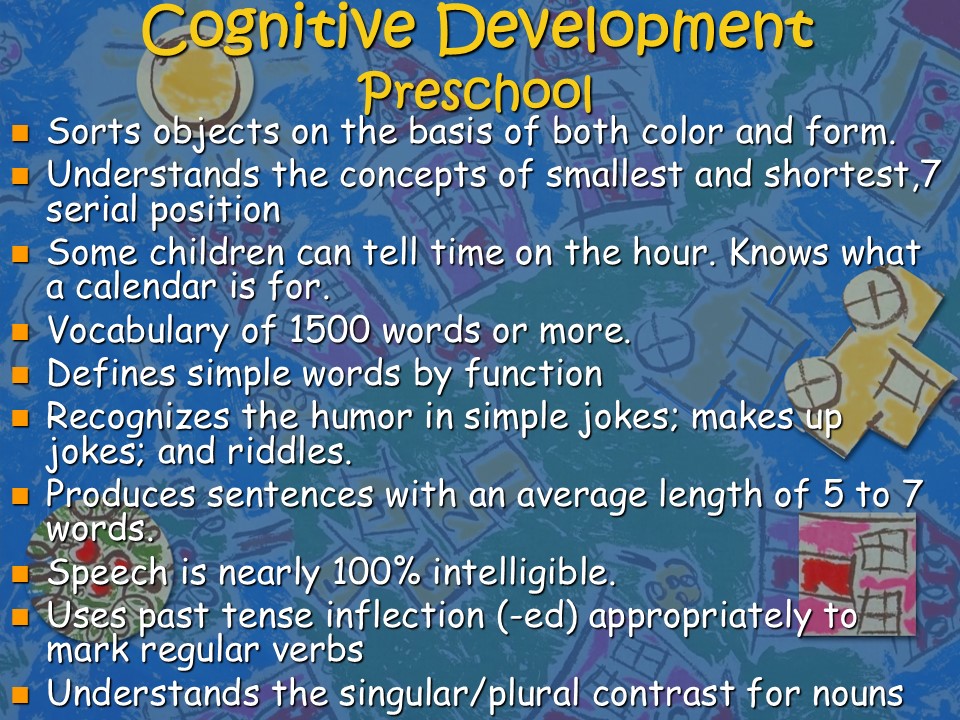 Cognitive Development
Preschool

- Sorts objects on the basis of both color and form.
- Understands the concepts of smallest and shortest,7 serial position
- Some children can tell time on the hour. Knows what a calendar is for.
- Vocabulary of 1500 words or more.
- Defines simple words by function
- Recognizes the humor in simple jokes; makes up jokes; and riddles.
- Produces sentences with an average length of 5 to 7 words.
- Speech is nearly 100% intelligible.
- Uses past tense inflection (-ed) appropriately to mark regular verbs
- Understands the singular/plural contrast for nouns